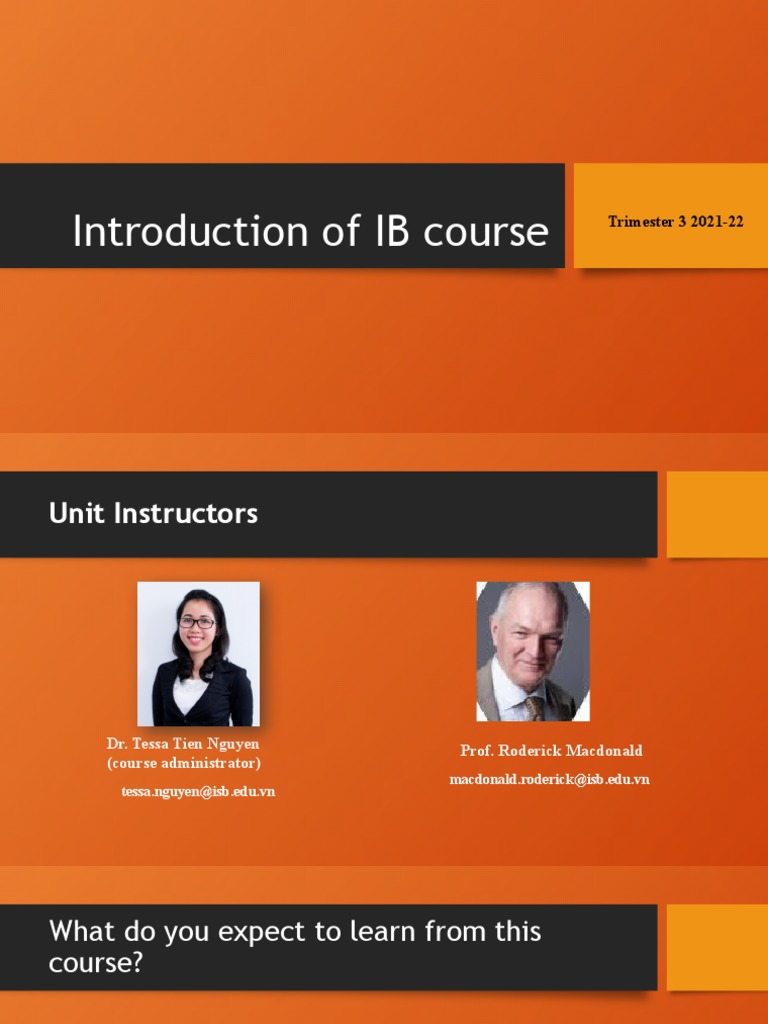 Introduction of IB course

Trimester 3 2021-22

Unit Instructors

Dr. Tessa Tien Nguyen (course administrator)

tessa.nguyen@isb.edu.vn

Prof. Roderick Macdonald

macdonald.roderick@isb.edu.vn

What do you expect to learn from this course?